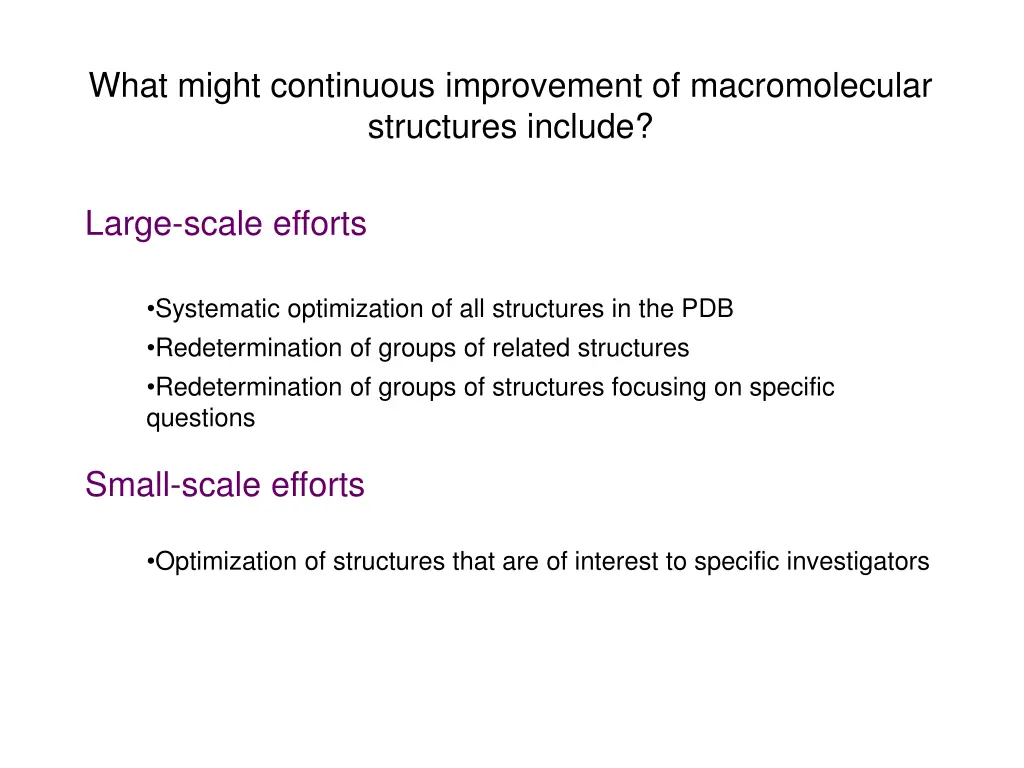 What might continuous improvement of macromolecular structures include?

Large-scale efforts

•Systematic optimization of all structures in the PDB
•Redetermination of groups of related structures
•Redetermination of groups of structures focusing on specific questions

Small-scale efforts

•Optimization of structures that are of interest to specific investigators